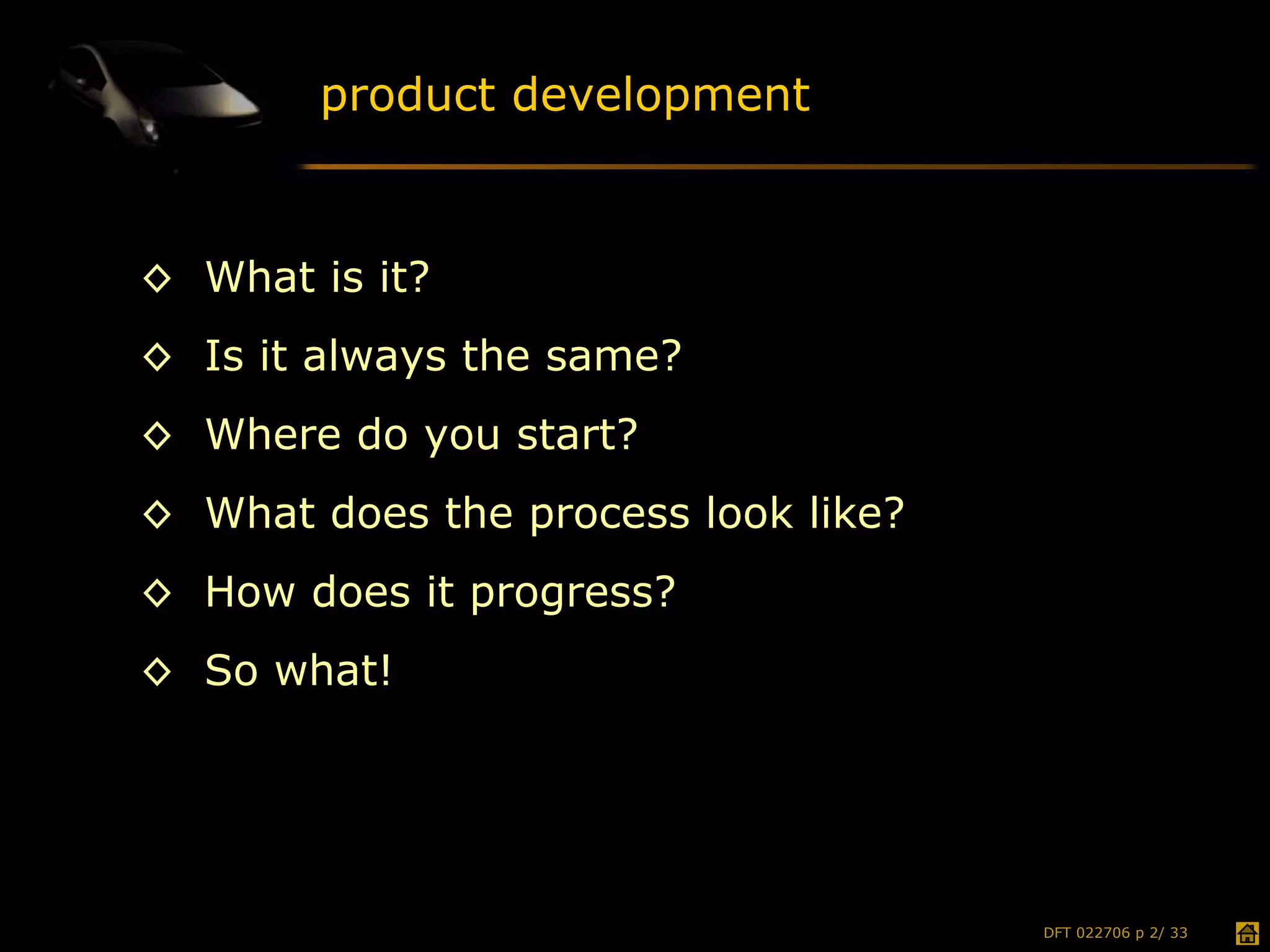 product development

◇ What is it?

◇ Is it always the same?

◇ Where do you start?

◇ What does the process look like?

◇ How does it progress?

◇ So what!

DFT 022706 p 2/ 33